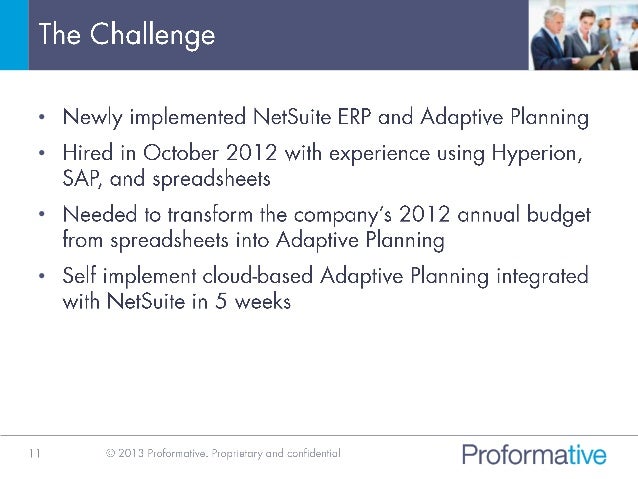 The Challenge

• Newly implemented NetSuite ERP and Adaptive Planning

• Hired in October 2012 with experience using Hyperion, SAP, and spreadsheets

• Needed to transform the company's 2012 annual budget from spreadsheets into Adaptive Planning

• Self implement cloud-based Adaptive Planning integrated with NetSuite in 5 weeks

11 © 2013 Proformative. Proprietary and confidential

Proformative